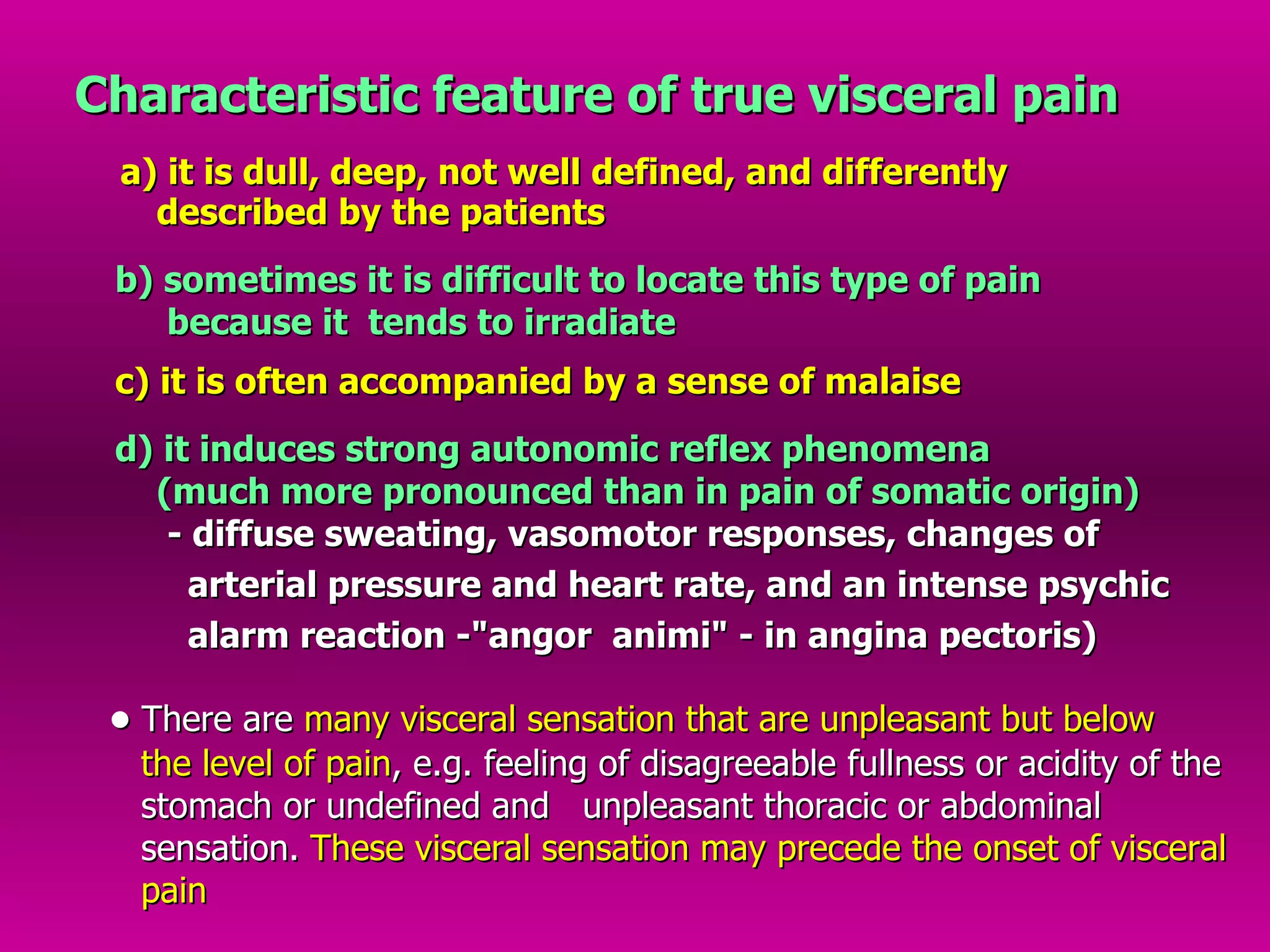 Characteristic feature of true visceral pain

a) it is dull, deep, not well defined, and differently described by the patients

b) sometimes it is difficult to locate this type of pain because it tends to irradiate

c) it is often accompanied by a sense of malaise

d) it induces strong autonomic reflex phenomena (much more pronounced than in pain of somatic origin)
- diffuse sweating, vasomotor responses, changes of arterial pressure and heart rate, and an intense psychic alarm reaction -"angor animi" - in angina pectoris)

• There are many visceral sensation that are unpleasant but below the level of pain, e.g. feeling of disagreeable fullness or acidity of the stomach or undefined and unpleasant thoracic or abdominal sensation. These visceral sensation may precede the onset of visceral pain